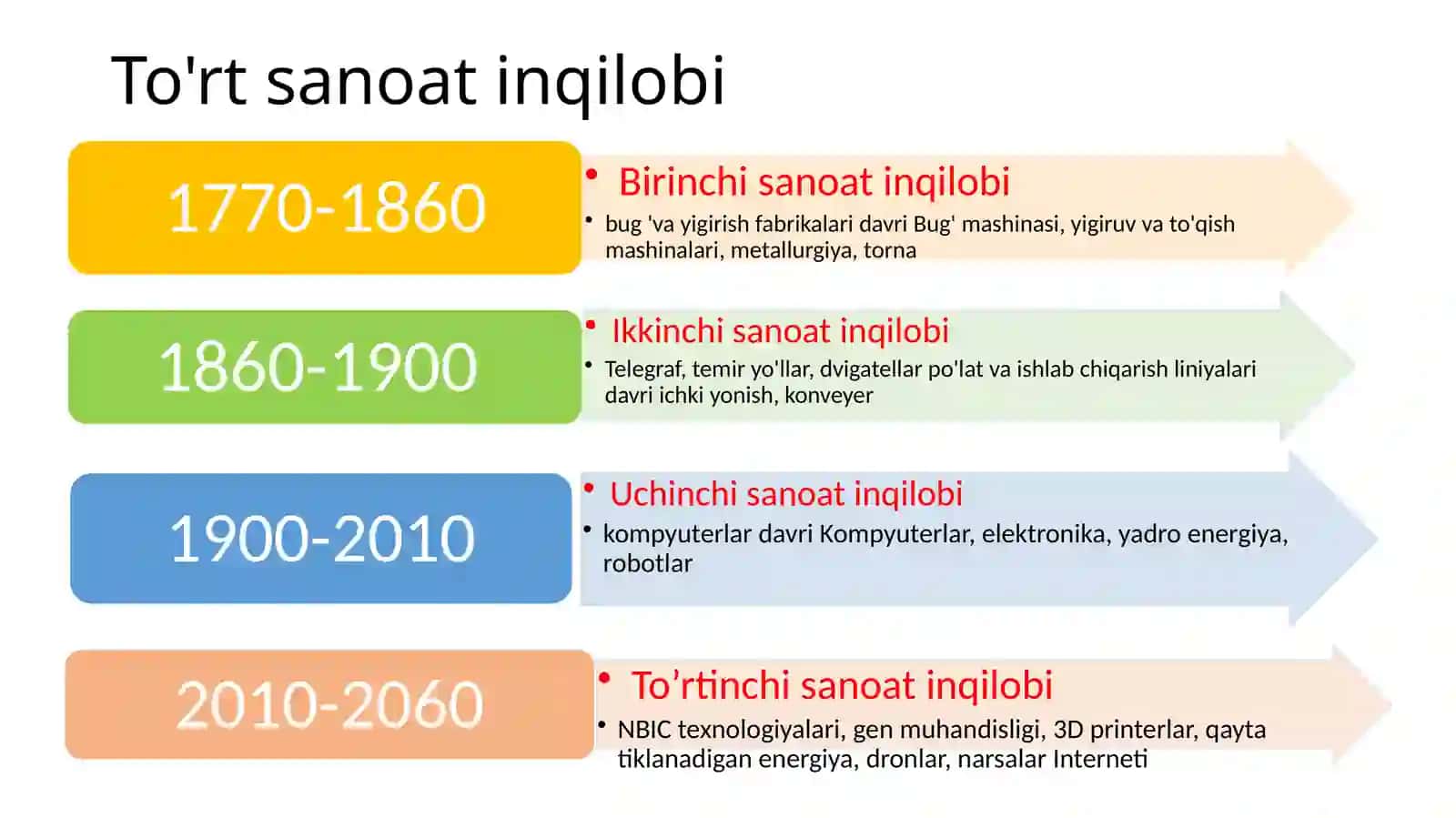 To'rt sanoat inqilobi

1770-1860

• Birinchi sanoat inqilobi
• bug 'va yigirish fabrikalari davri Bug' mashinasi, yigiruv va to'qish mashinalari, metallurgiya, torna

1860-1900

• Ikkinchi sanoat inqilobi
• Telegraf, temir yo'llar, dvigatellar po'lat va ishlab chiqarish liniyalari davri ichki yonish, konveyer

1900-2010

• Uchinchi sanoat inqilobi
• kompyuterlar davri Kompyuterlar, elektronika, yadro energiya, robotlar

2010-2060

• To’rtinchi sanoat inqilobi
• NBIC texnologiyalari, gen muhandisligi, 3D printerlar, qayta tiklanadigan energiya, dronlar, narsalar Interneti